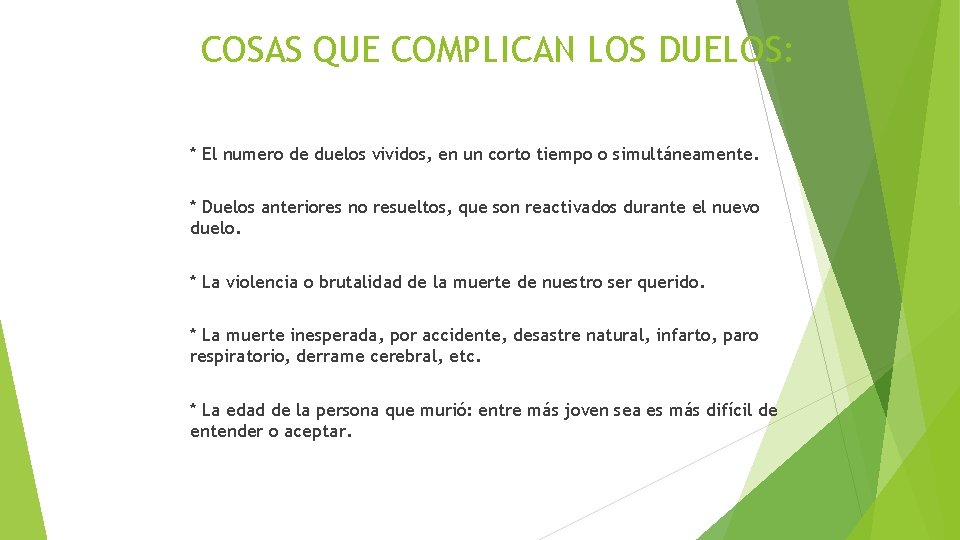 COSAS QUE COMPLICAN LOS DUELOS:

* El numero de duelos vividos, en un corto tiempo o simultáneamente.

* Duelos anteriores no resueltos, que son reactivados durante el nuevo duelo.

* La violencia o brutalidad de la muerte de nuestro ser querido.

* La muerte inesperada, por accidente, desastre natural, infarto, paro respiratorio, derrame cerebral, etc.

* La edad de la persona que murió: entre más joven sea es más difícil de entender o aceptar.